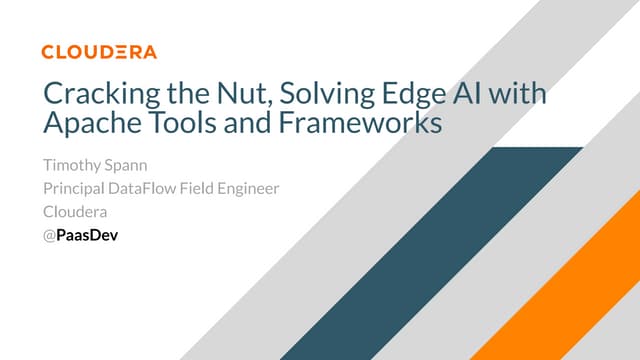 CLOUDERA

Cracking the Nut, Solving Edge AI with Apache Tools and Frameworks

Timothy Spann
Principal DataFlow Field Engineer
Cloudera
@PaasDev